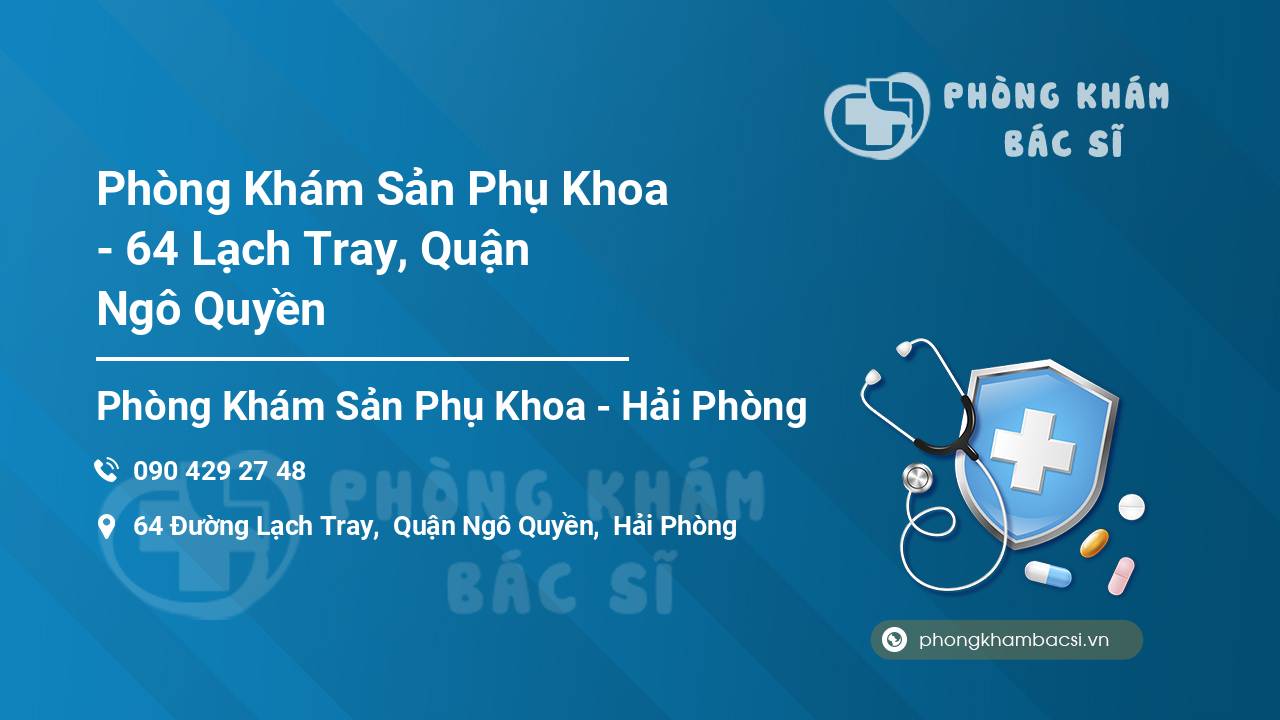 PHÒNG KHÁM
BÁC SĨ

Phòng Khám Sản Phụ Khoa - 64 Lạch Tray, Quận Ngô Quyền

Phòng Khám Sản Phụ Khoa - Hải Phòng

090 429 27 48

64 Đường Lạch Tray, Quận Ngô Quyền, Hải Phòng

PHÒNG KHÁM
BÁC SĨ

phongkhambacsi.vn